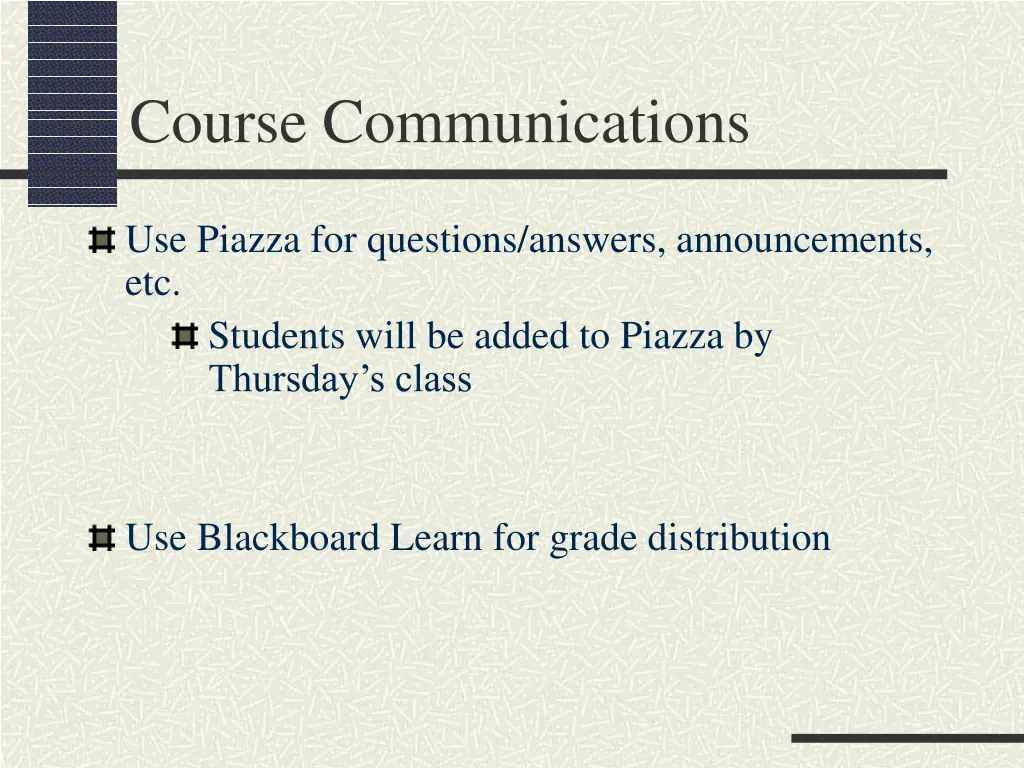 Course Communications

Use Piazza for questions/answers, announcements, etc.

Students will be added to Piazza by Thursday’s class

Use Blackboard Learn for grade distribution